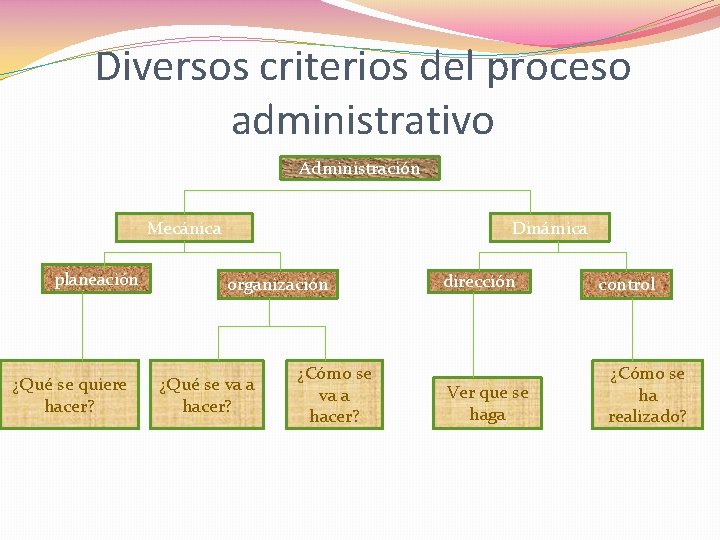 Diversos criterios del proceso administrativo

Administración

Mecánica

Dinámica

planeación

organización

dirección

control

¿Qué se quiere hacer?

¿Qué se va a hacer?

¿Cómo se va a hacer?

Ver que se haga

¿Cómo se ha realizado?